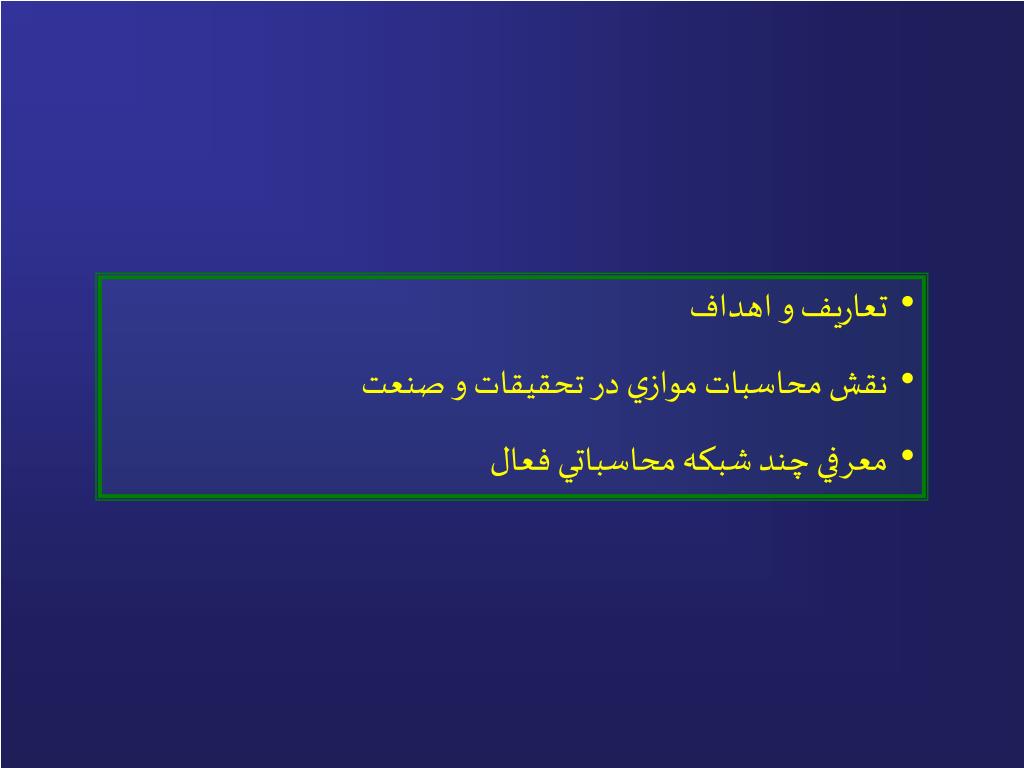 • تعاريف و اهداف

• نقش محاسبات موازي در تحقيقات و صنعت

• معرفي چند شبكه محاسباتي فعال